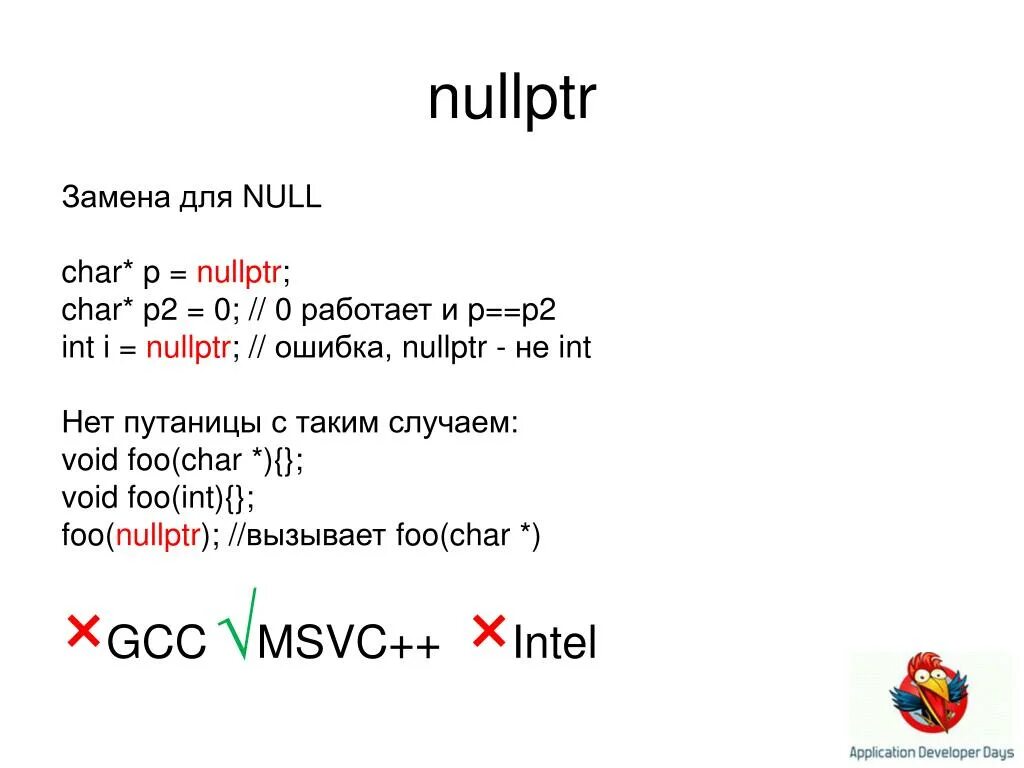 nullptr

Замена для NULL

char* p = nullptr;
char* p2 = 0; // 0 работает и p==p2
int i = nullptr; // ошибка, nullptr - не int

Нет путаницы с таким случаем:
void foo(char *){};
void foo(int){};
foo(nullptr); //вызывает foo(char *)

×GCC √MSVC++ ×Intel

Application Developer Days